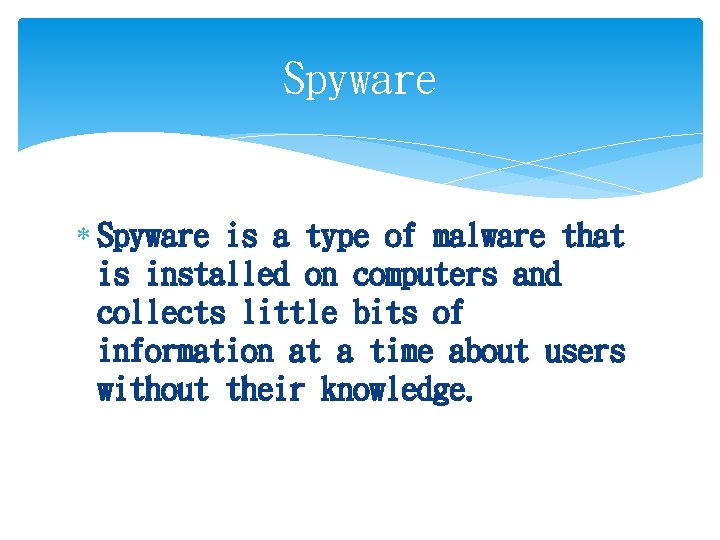 Spyware

* Spyware is a type of malware that is installed on computers and collects little bits of information at a time about users without their knowledge.